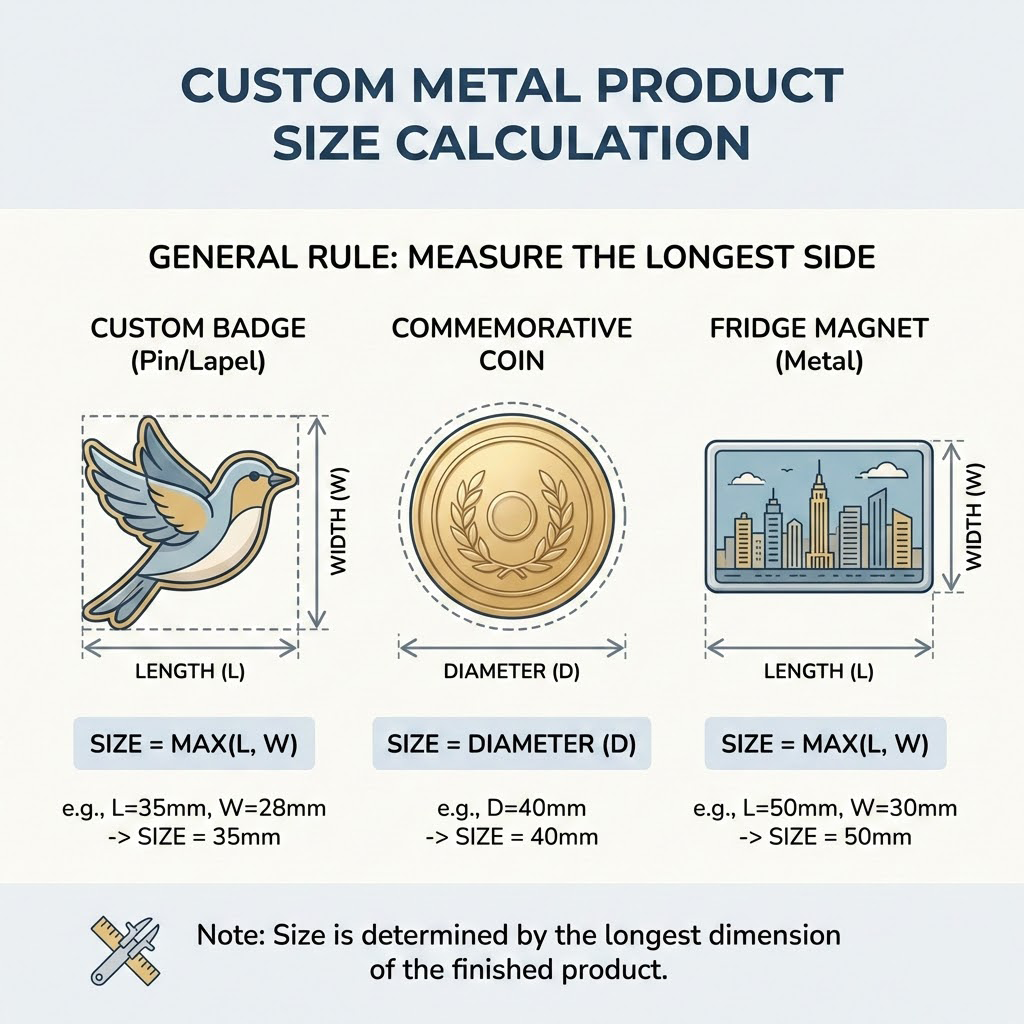 CUSTOM METAL PRODUCT SIZE CALCULATION

GENERAL RULE: MEASURE THE LONGEST SIDE

CUSTOM BADGE (Pin/Lapel)

WIDTH (W)

LENGTH (L)

SIZE = MAX(L, W)

e.g., L=35mm, W=28mm -> SIZE = 35mm

COMMEMORATIVE COIN

DIAMETER (D)

SIZE = DIAMETER (D)

e.g., D=40mm -> SIZE = 40mm

FRIDGE MAGNET (Metal)

WIDTH (W)

LENGTH (L)

SIZE = MAX(L, W)

e.g., L=50mm, W=30mm -> SIZE = 50mm

Note: Size is determined by the longest dimension of the finished product.